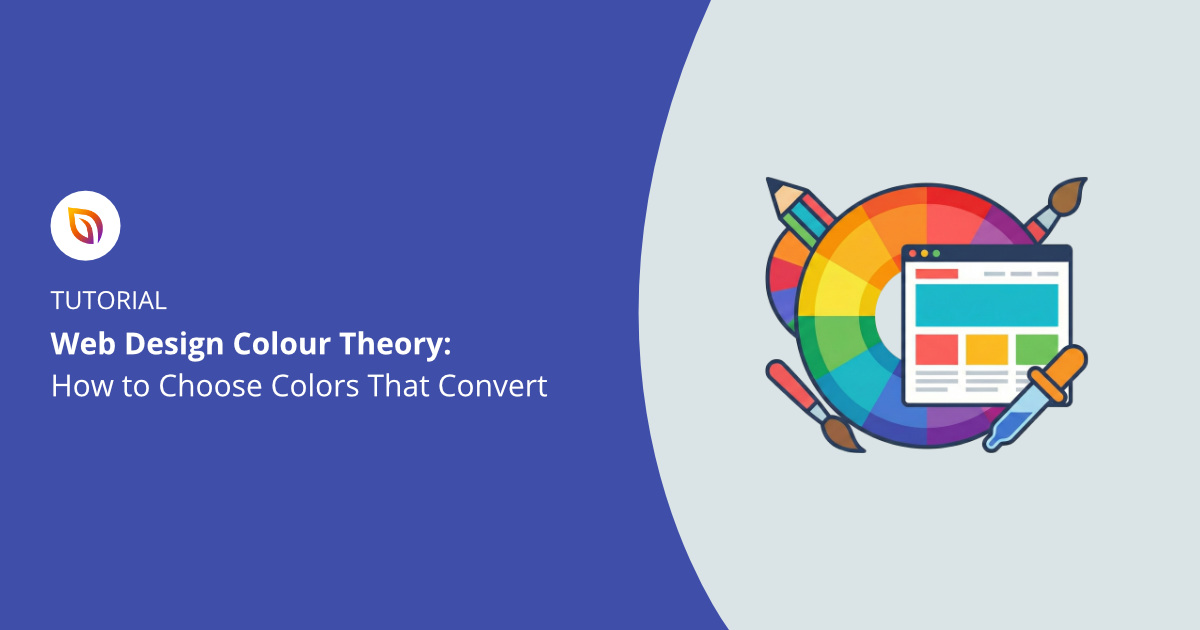 TUTORIAL

Web Design Colour Theory:
How to Choose Colors That Convert